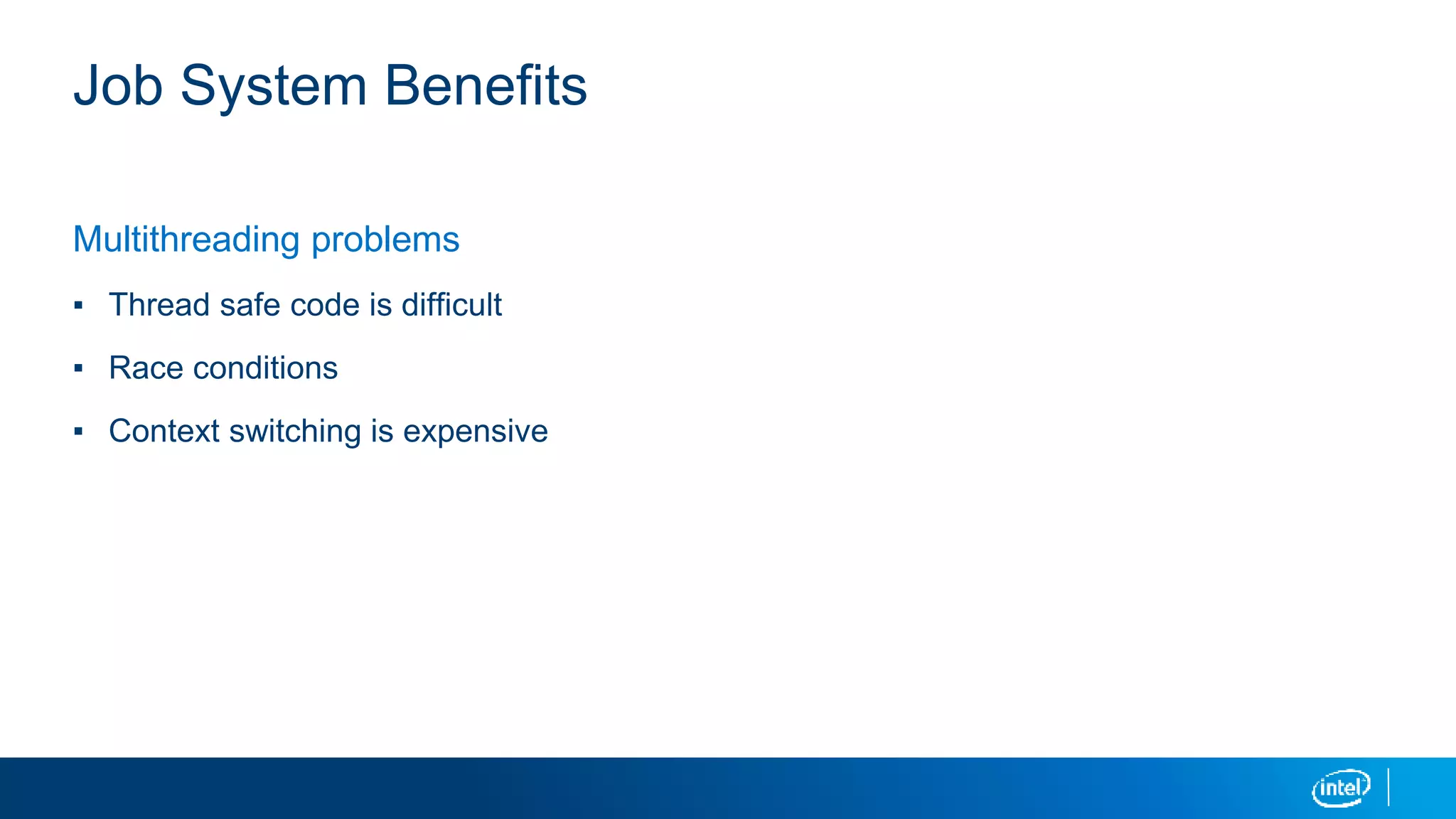 Job System Benefits

Multithreading problems

▪ Thread safe code is difficult

▪ Race conditions

▪ Context switching is expensive

intel